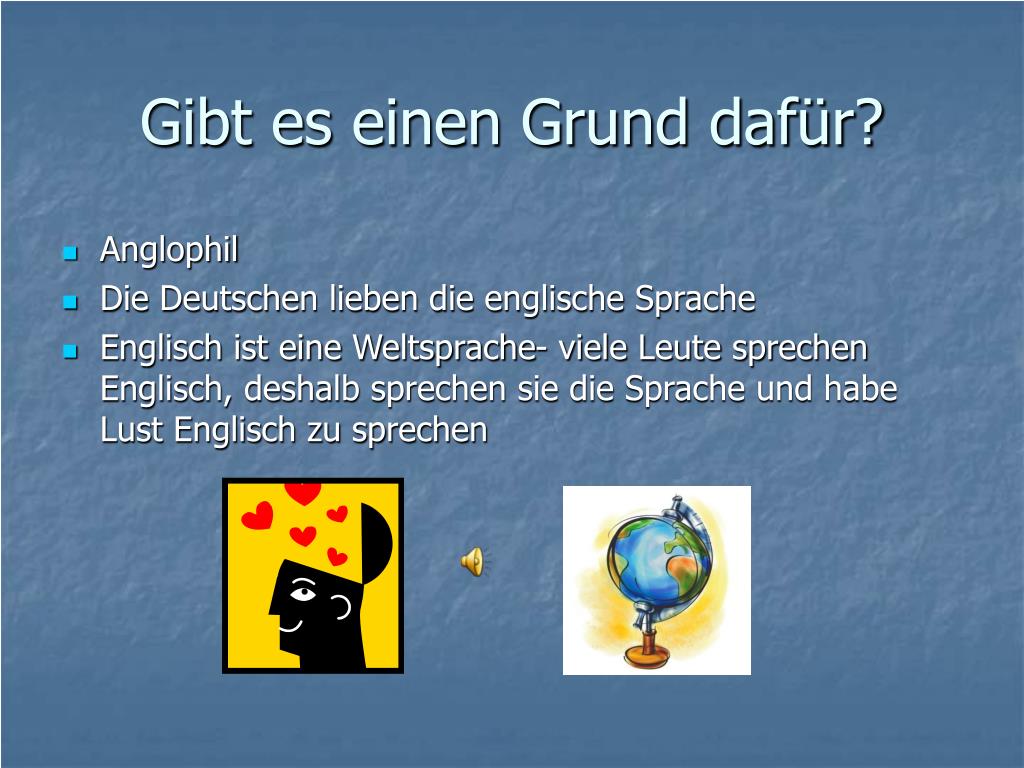 Gibt es einen Grund dafür?

- Anglophil
- Die Deutschen lieben die englische Sprache
- Englisch ist eine Weltsprache- viele Leute sprechen Englisch, deshalb sprechen sie die Sprache und habe Lust Englisch zu sprechen